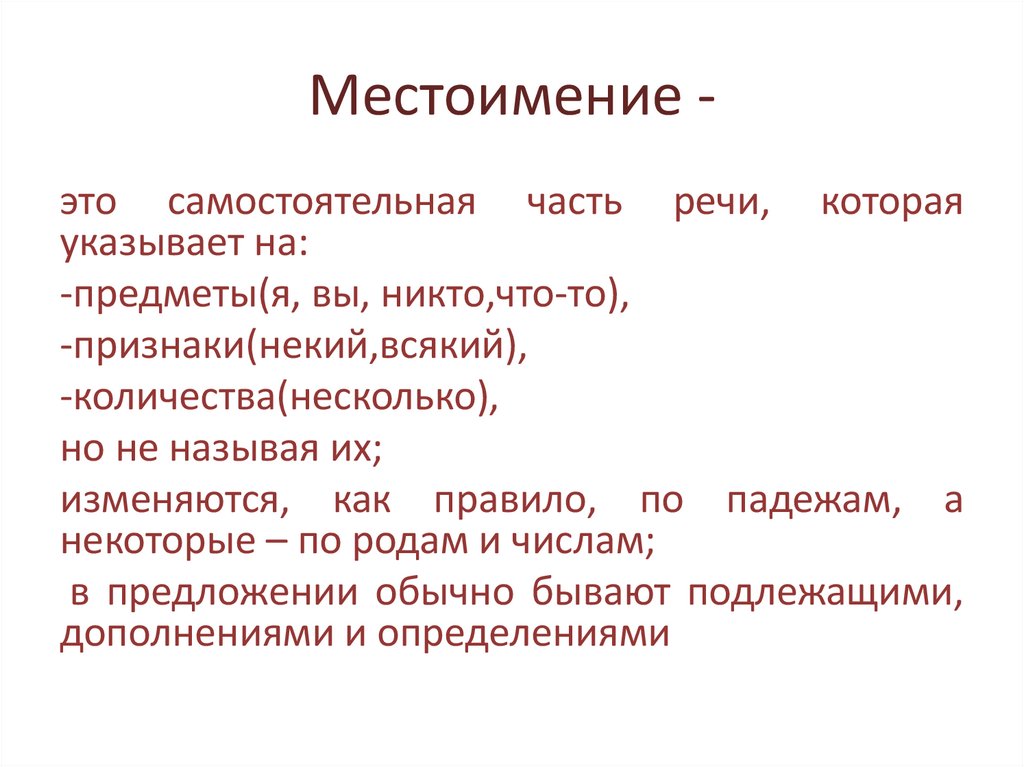 Местоимение -

это самостоятельная часть речи, которая указывает на:

-предметы(я, вы, никто,что-то),

-признаки(некий,всякий),

-количества(несколько),

но не называя их;

изменяются, как правило, по падежам, а некоторые – по родам и числам;

в предложении обычно бывают подлежащими, дополнениями и определениями